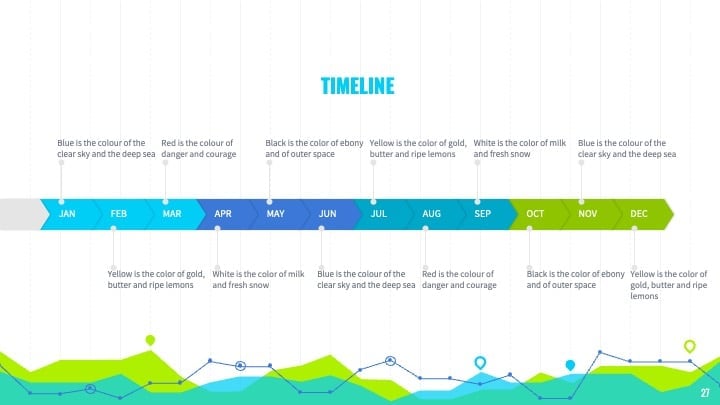 TIMELINE

Blue is the colour of the clear sky and the deep sea

Red is the colour of danger and courage

Black is the color of ebony and of outer space

Yellow is the color of gold, butter and ripe lemons

White is the color of milk and fresh snow

Blue is the colour of the clear sky and the deep sea

JAN FEB MAR APR MAY JUN JUL AUG SEP OCT NOV DEC

Yellow is the color of gold, butter and ripe lemons

White is the color of milk and fresh snow

Blue is the colour of the clear sky and the deep sea

Red is the colour of danger and courage

Black is the color of ebony and of outer space

Yellow is the color of gold, butter and ripe lemons

27